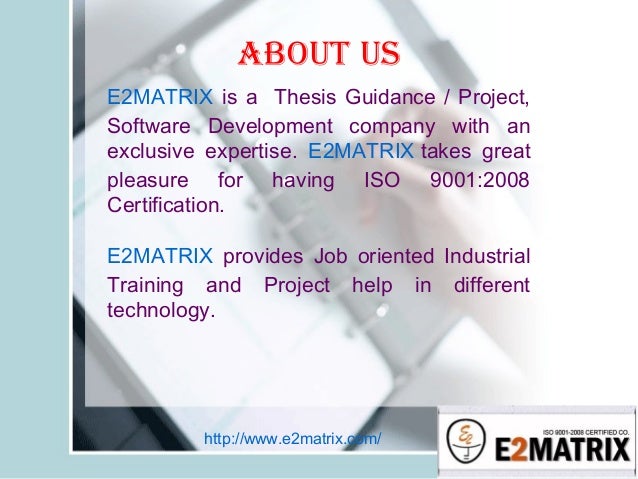 ABOUT US

E2MATRIX is a Thesis Guidance / Project, Software Development company with an exclusive expertise. E2MATRIX takes great pleasure for having ISO 9001:2008 Certification.

E2MATRIX provides Job oriented Industrial Training and Project help in different technology.

http://www.e2matrix.com/

ISO 9001-2008 CERTIFIED CO.
E2MATRIX